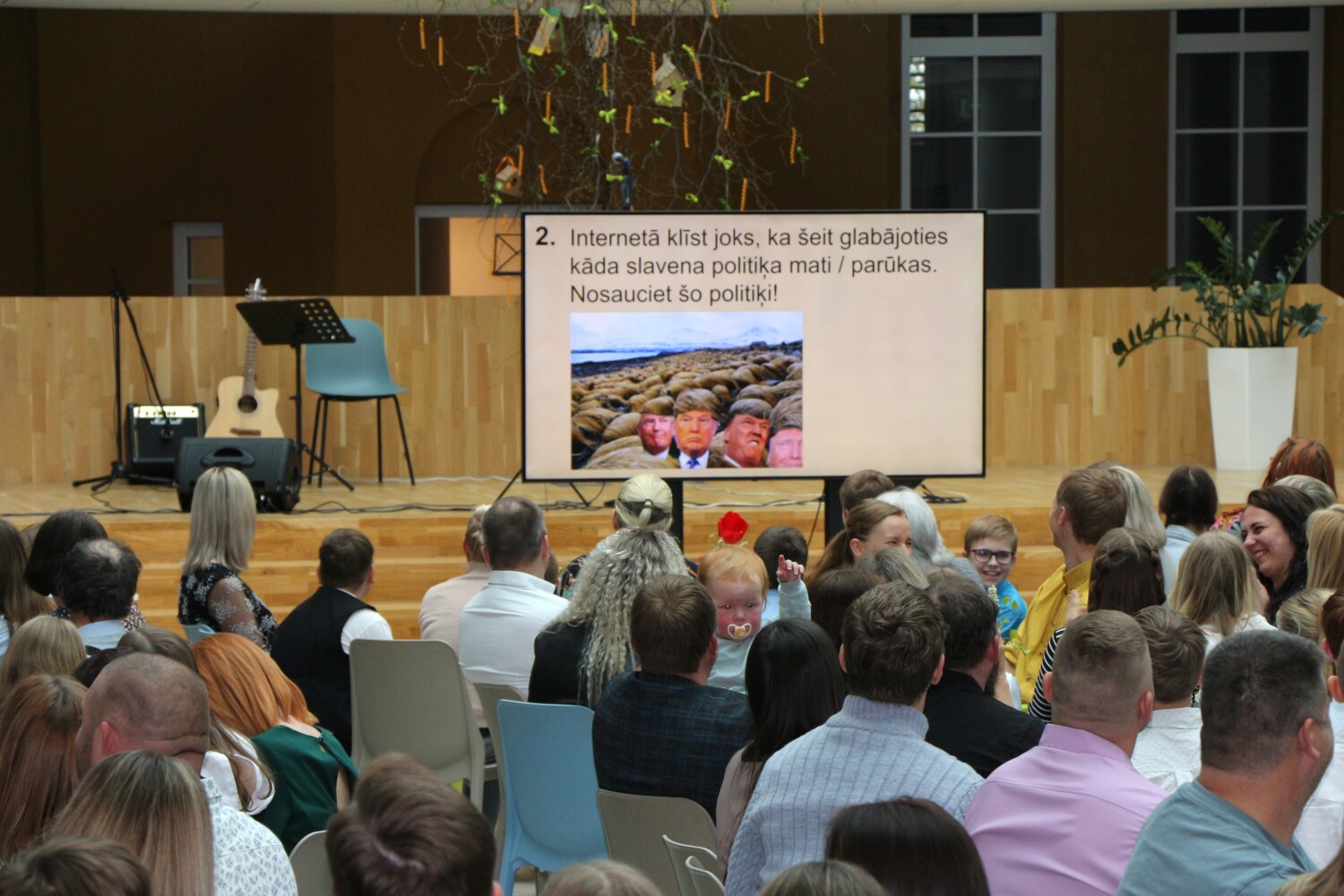 2. Internetā klīst joks, ka šeit glabājoties kāda slavena politiķa mati / parūkas. Nosauciet šo politiķi!